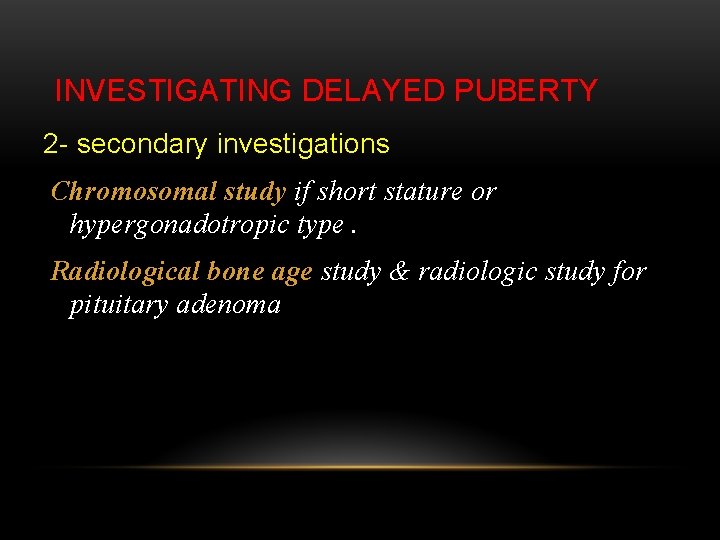 INVESTIGATING DELAYED PUBERTY

2- secondary investigations

Chromosomal study if short stature or hypergonadotropic type .

Radiological bone age study & radiologic study for pituitary adenoma